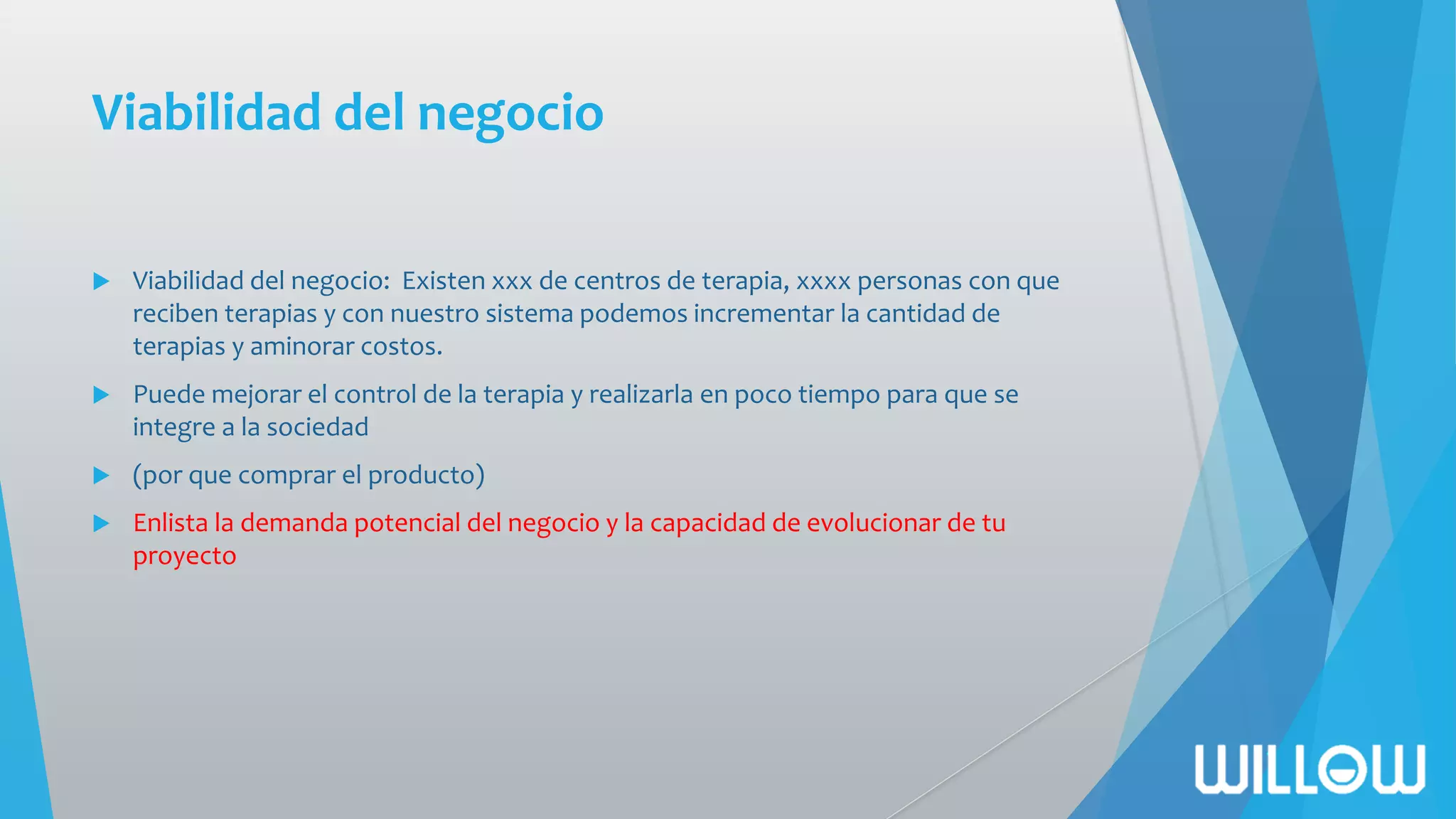 Viabilidad del negocio

Viabilidad del negocio: Existen xxx de centros de terapia, xxxx personas con que reciben terapias y con nuestro sistema podemos incrementar la cantidad de terapias y aminorar costos.

Puede mejorar el control de la terapia y realizarla en poco tiempo para que se integre a la sociedad

(por que comprar el producto)

Enlista la demanda potencial del negocio y la capacidad de evolucionar de tu proyecto

WILLOW